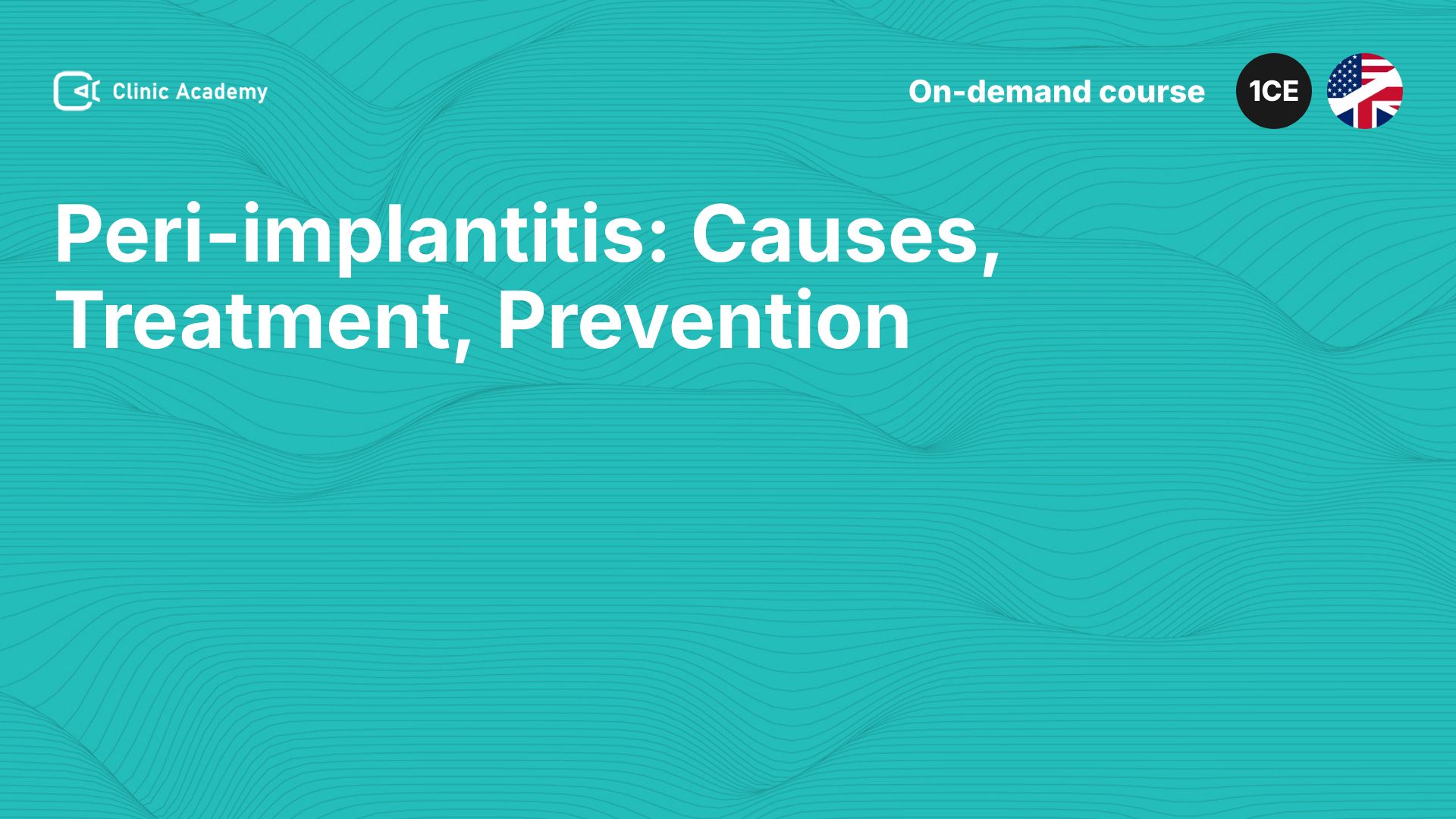 Clinic Academy

On-demand course

1CE

Peri-implantitis: Causes, Treatment, Prevention